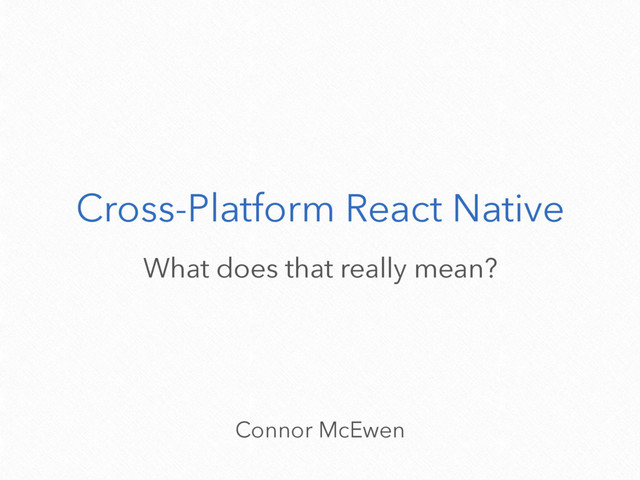 Cross-Platform React Native

What does that really mean?

Connor McEwen